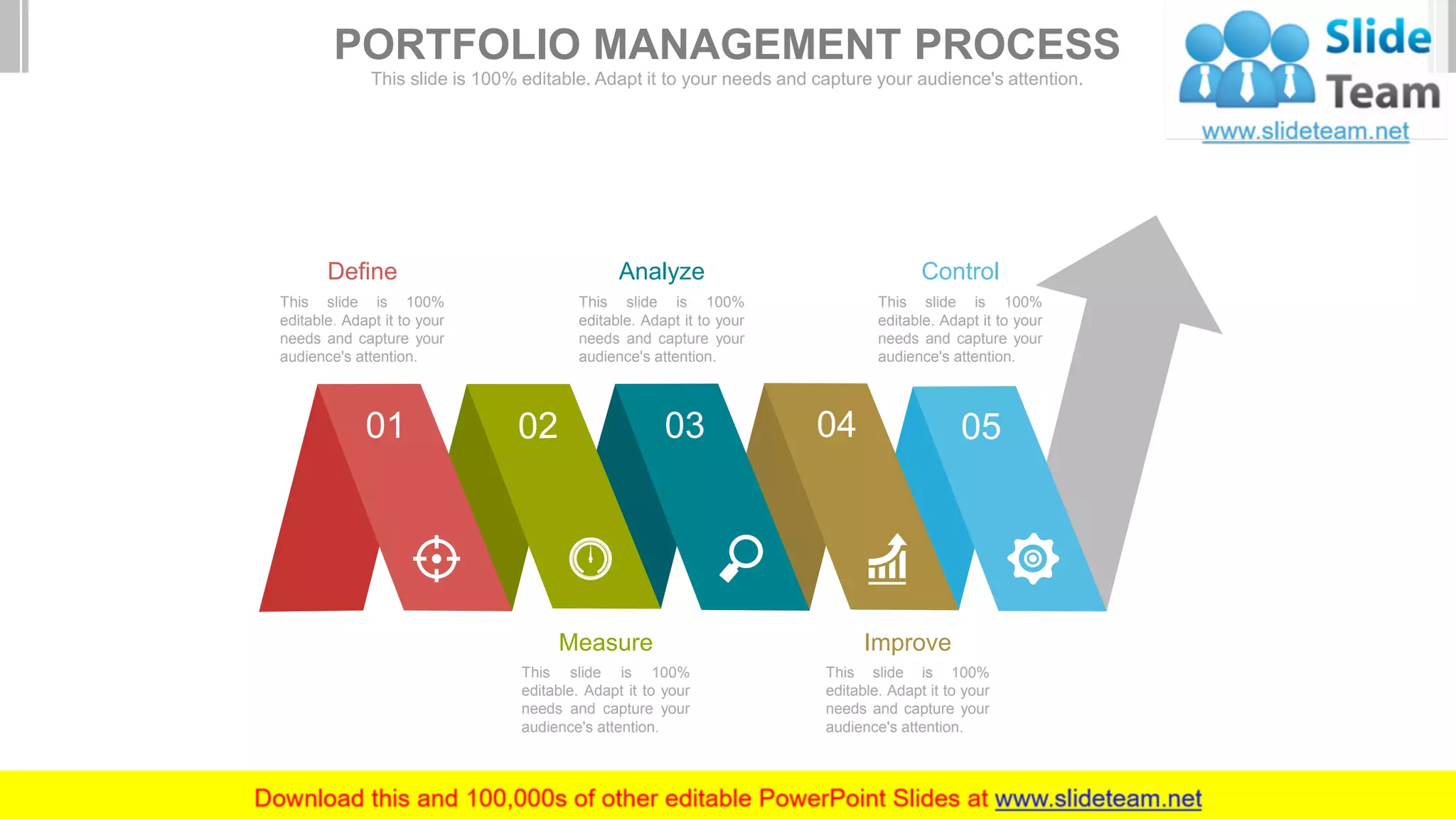 PORTFOLIO MANAGEMENT PROCESS

This slide is 100% editable. Adapt it to your needs and capture your audience's attention.

Slide Team
www.slideteam.net

Define
This slide is 100% editable. Adapt it to your needs and capture your audience's attention.

Analyze
This slide is 100% editable. Adapt it to your needs and capture your audience's attention.

Control
This slide is 100% editable. Adapt it to your needs and capture your audience's attention.

01

02

03

04

05

Measure
This slide is 100% editable. Adapt it to your needs and capture your audience's attention.

Improve
This slide is 100% editable. Adapt it to your needs and capture your audience's attention.

Download this and 100,000s of other editable PowerPoint Slides at www.slideteam.net